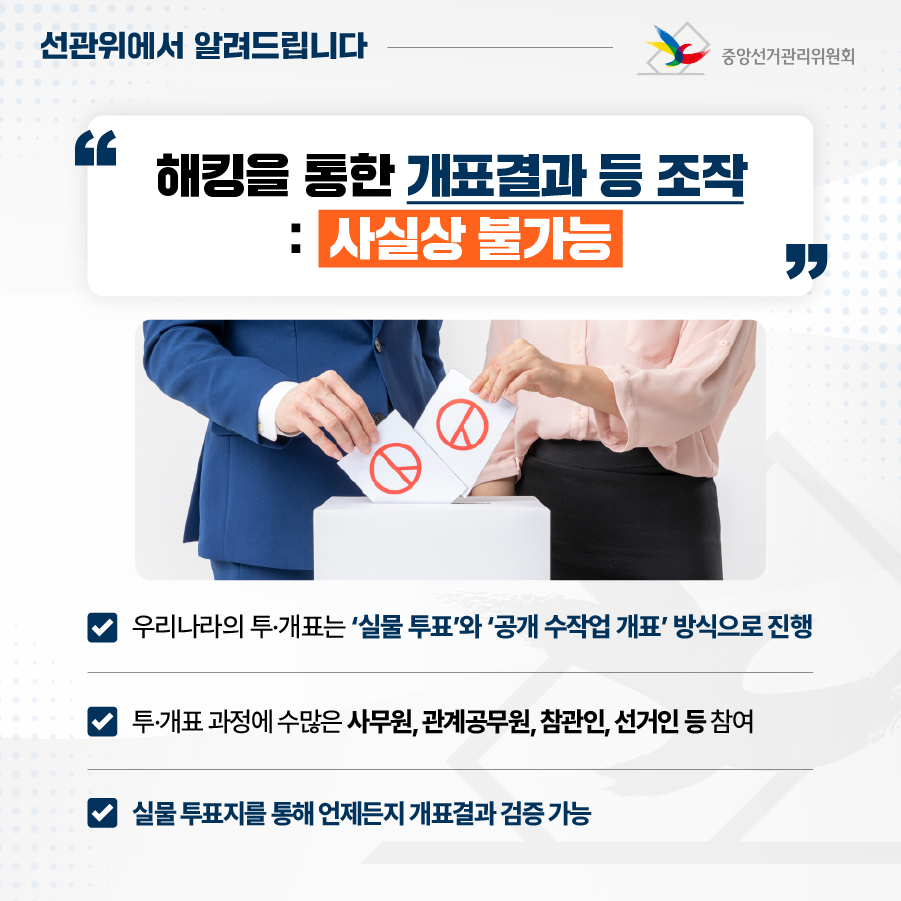 선관위에서 알려드립니다

중앙선거관리위원회

“ 해킹을 통한 개표결과 등 조작
: 사실상 불가능 ”

우리나라의 투·개표는 ‘실물 투표’와 ‘공개 수작업 개표’ 방식으로 진행

투·개표 과정에 수많은 사무원, 관계공무원, 참관인, 선거인 등 참여

실물 투표지를 통해 언제든지 개표결과 검증 가능